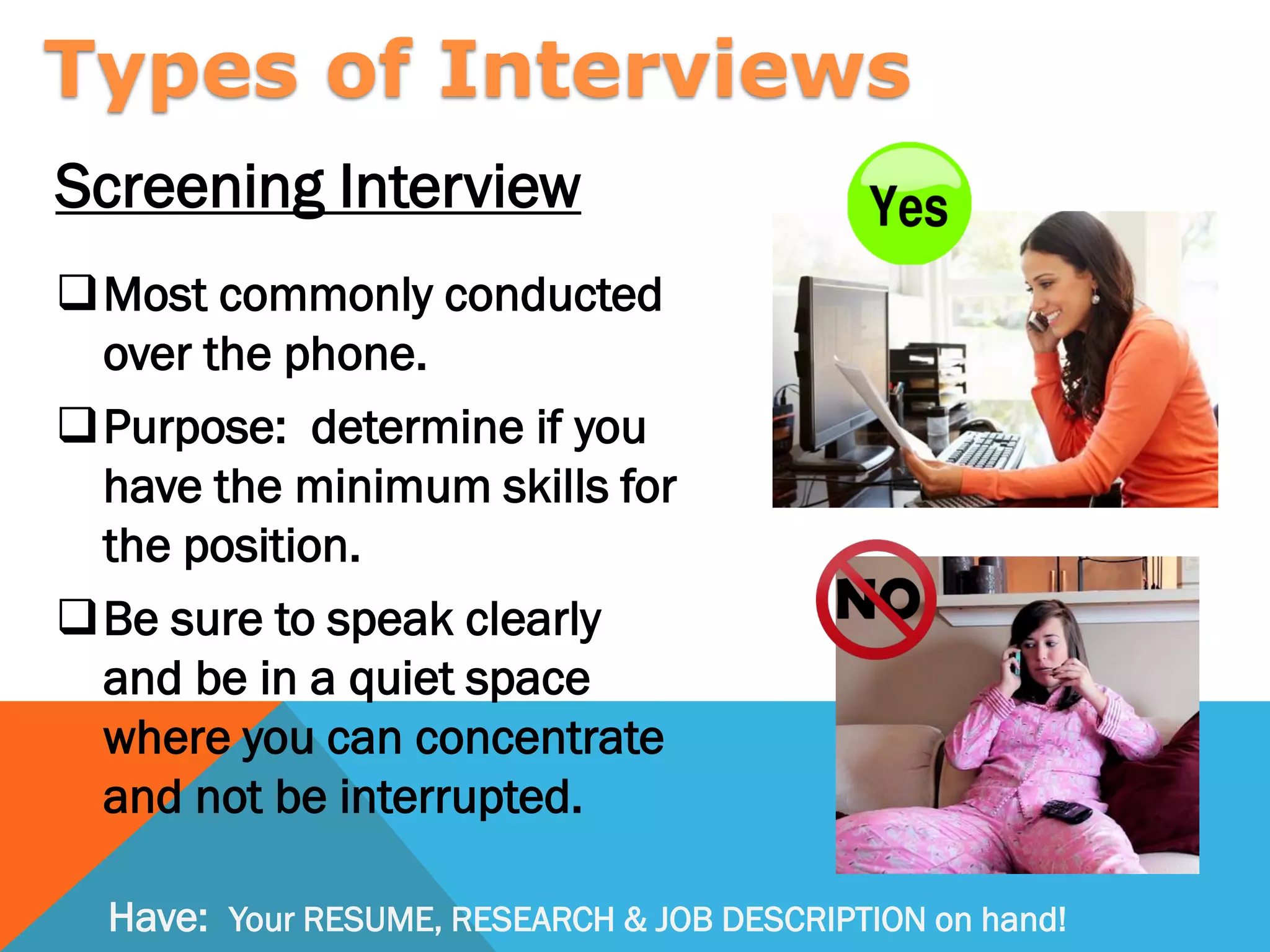 Types of Interviews

Screening Interview

❑ Most commonly conducted over the phone.

❑ Purpose:  determine if you have the minimum skills for the position.

❑ Be sure to speak clearly and be in a quiet space where you can concentrate and not be interrupted.

Yes

NO

Have:  Your RESUME, RESEARCH & JOB DESCRIPTION on hand!